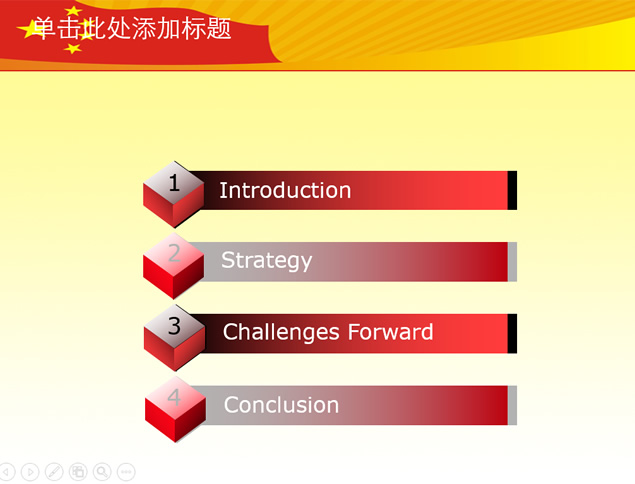 单击此处添加标题

1 Introduction

2 Strategy

3 Challenges Forward

4 Conclusion